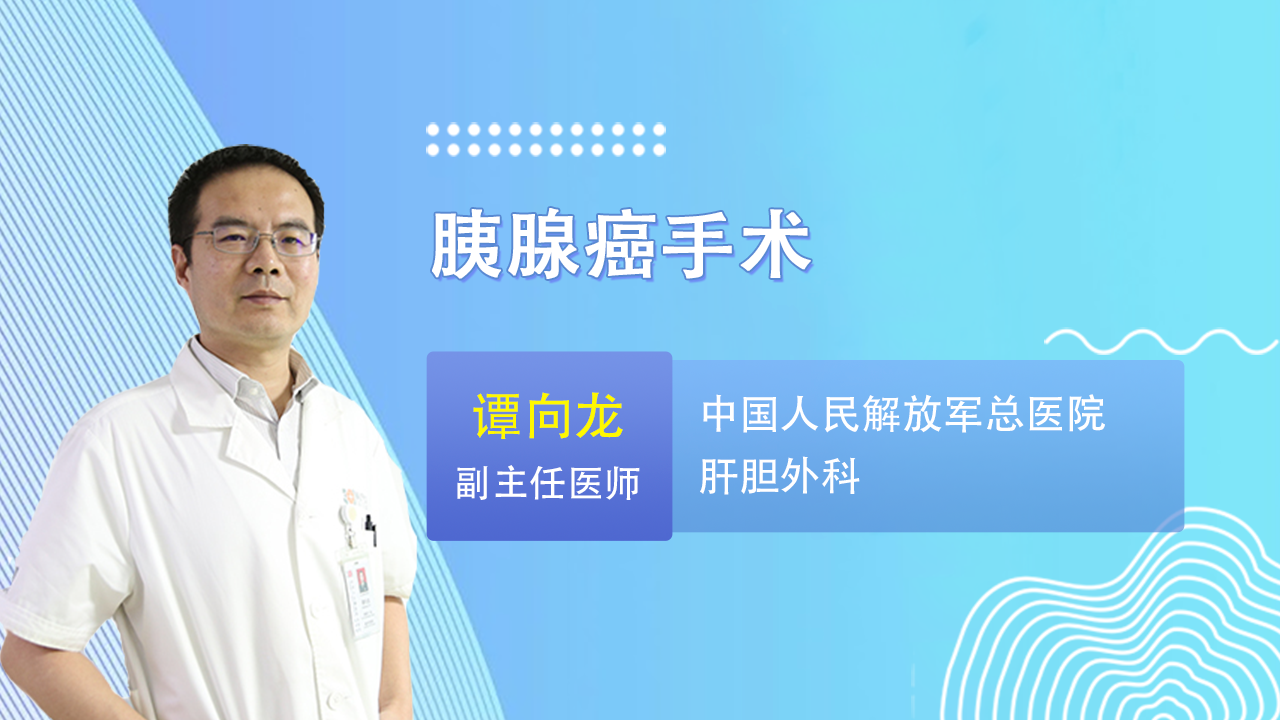 胰腺癌手术

谭向龙
副主任医师

中国人民解放军总医院
肝胆外科